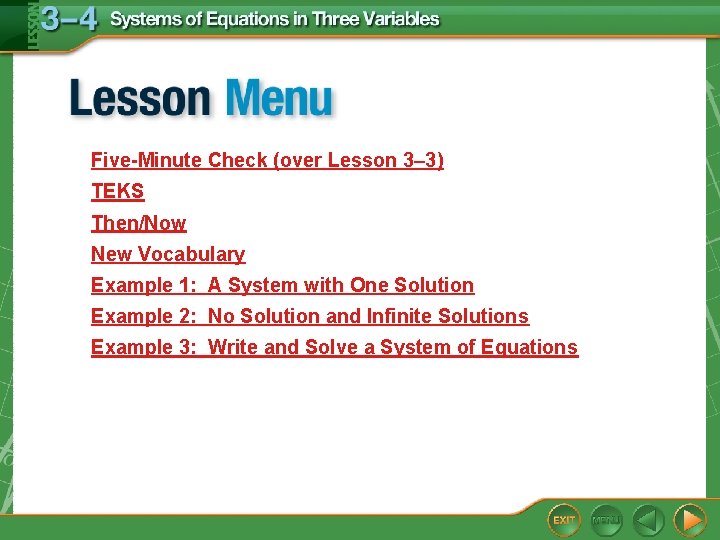 LESSON 3–4 Systems of Equations in Three Variables

Lesson Menu

Five-Minute Check (over Lesson 3–3)
TEKS
Then/Now
New Vocabulary
Example 1: A System with One Solution
Example 2: No Solution and Infinite Solutions
Example 3: Write and Solve a System of Equations

EXIT MENU